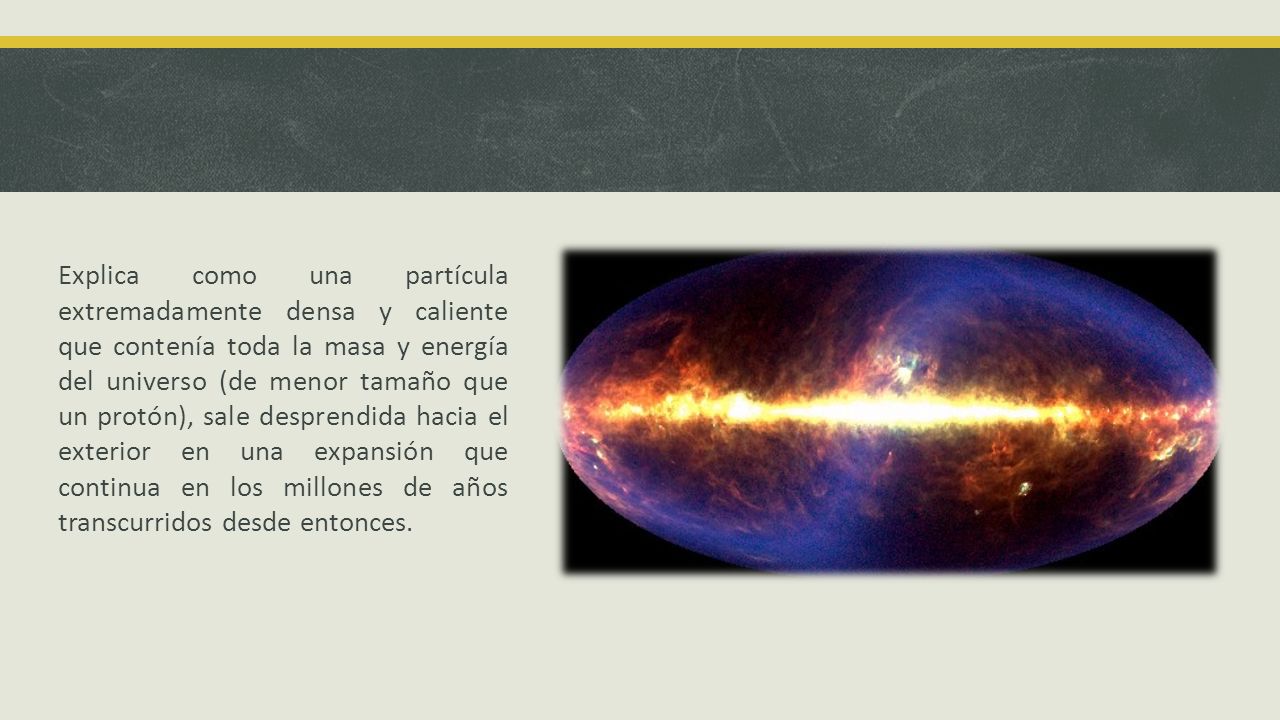 Explica como una partícula extremadamente densa y caliente que contenía toda la masa y energía del universo (de menor tamaño que un protón), sale desprendida hacia el exterior en una expansión que continua en los millones de años transcurridos desde entonces.